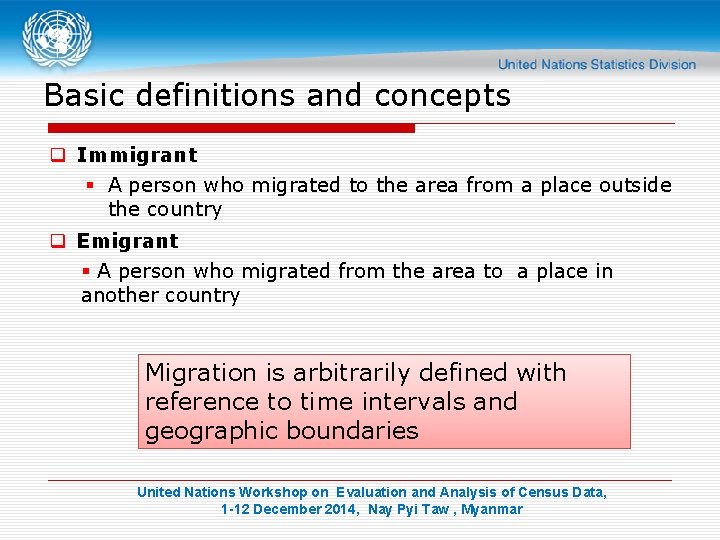 United Nations Statistics Division

Basic definitions and concepts

Immigrant

A person who migrated to the area from a place outside the country

Emigrant

A person who migrated from the area to a place in another country

Migration is arbitrarily defined with reference to time intervals and geographic boundaries

United Nations Workshop on Evaluation and Analysis of Census Data, 1-12 December 2014, Nay Pyi Taw , Myanmar